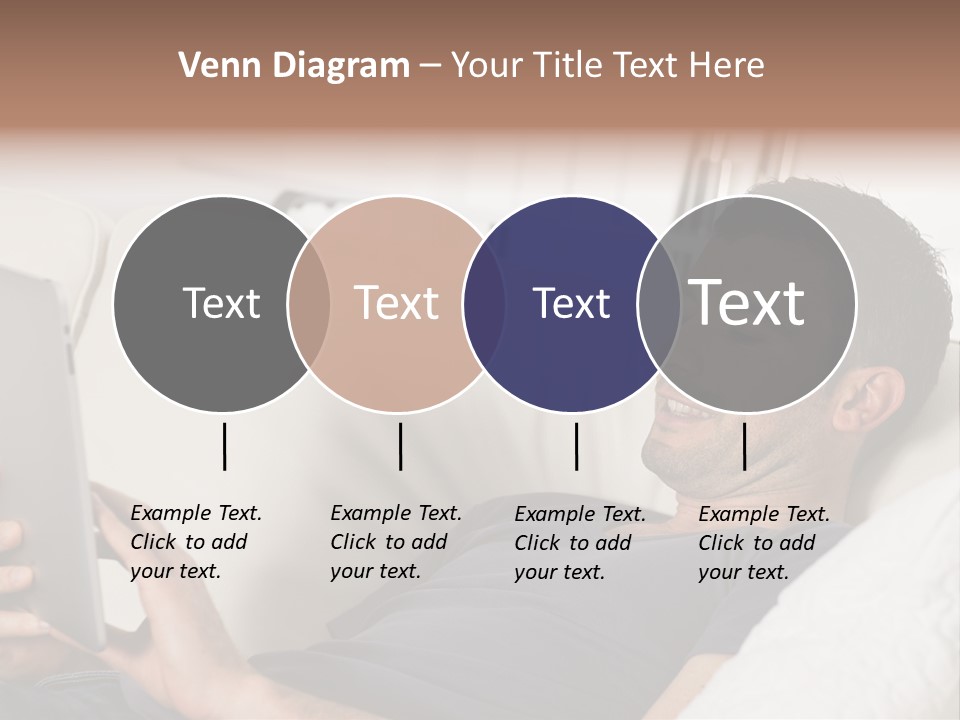 Venn Diagram – Your Title Text Here

Text

Text

Text

Text

Example Text. Click to add your text.

Example Text. Click to add your text.

Example Text. Click to add your text.

Example Text. Click to add your text.